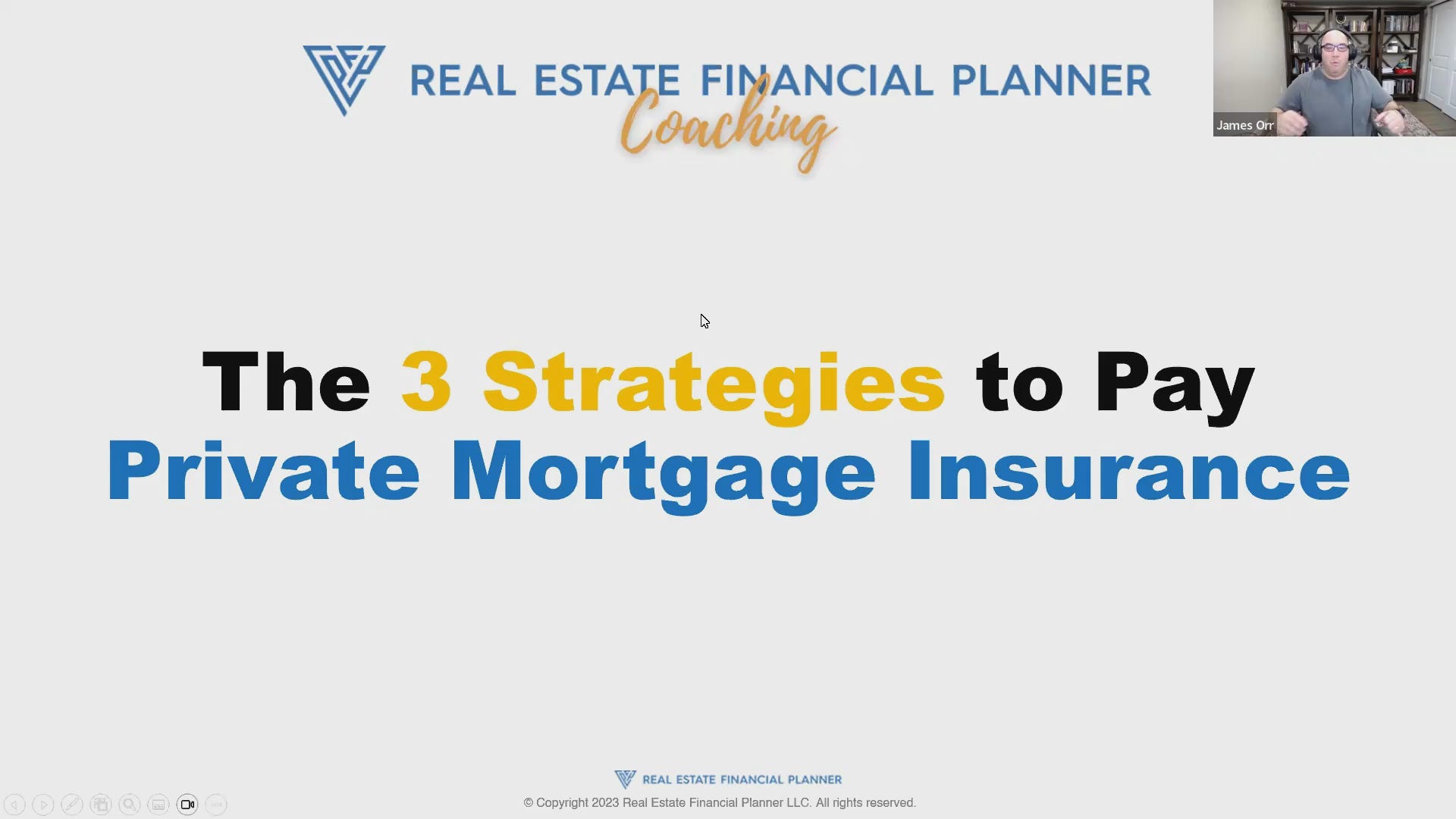 REAL ESTATE FINANCIAL PLANNER
Coaching

James Orr

The 3 Strategies to Pay Private Mortgage Insurance

REAL ESTATE FINANCIAL PLANNER
© Copyright 2023 Real Estate Financial Planner LLC. All rights reserved.